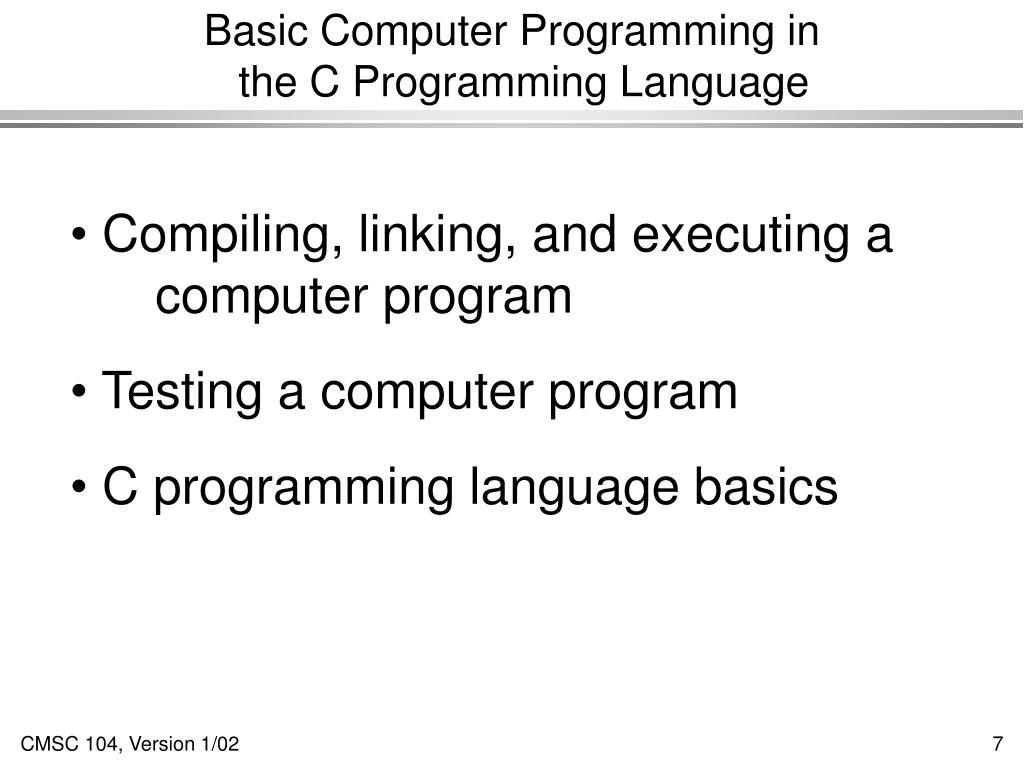 Basic Computer Programming in the C Programming Language

• Compiling, linking, and executing a computer program

• Testing a computer program

• C programming language basics

CMSC 104, Version 1/02

7